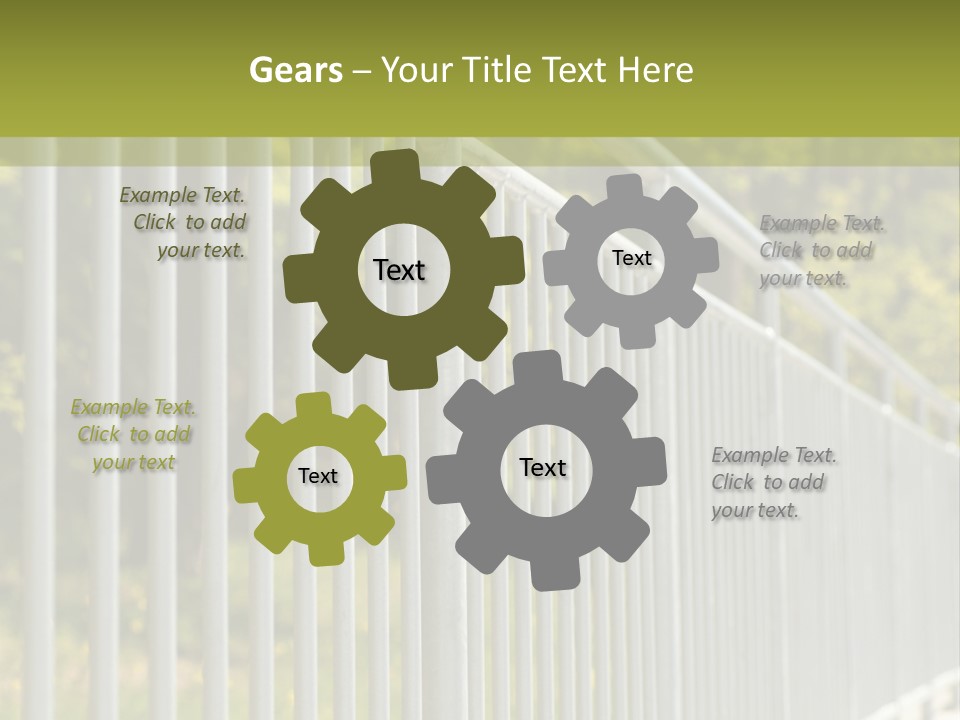 Gears – Your Title Text Here

Example Text. Click to add your text.

Text

Text

Example Text. Click to add your text.

Example Text. Click to add your text

Text

Text

Example Text. Click to add your text.